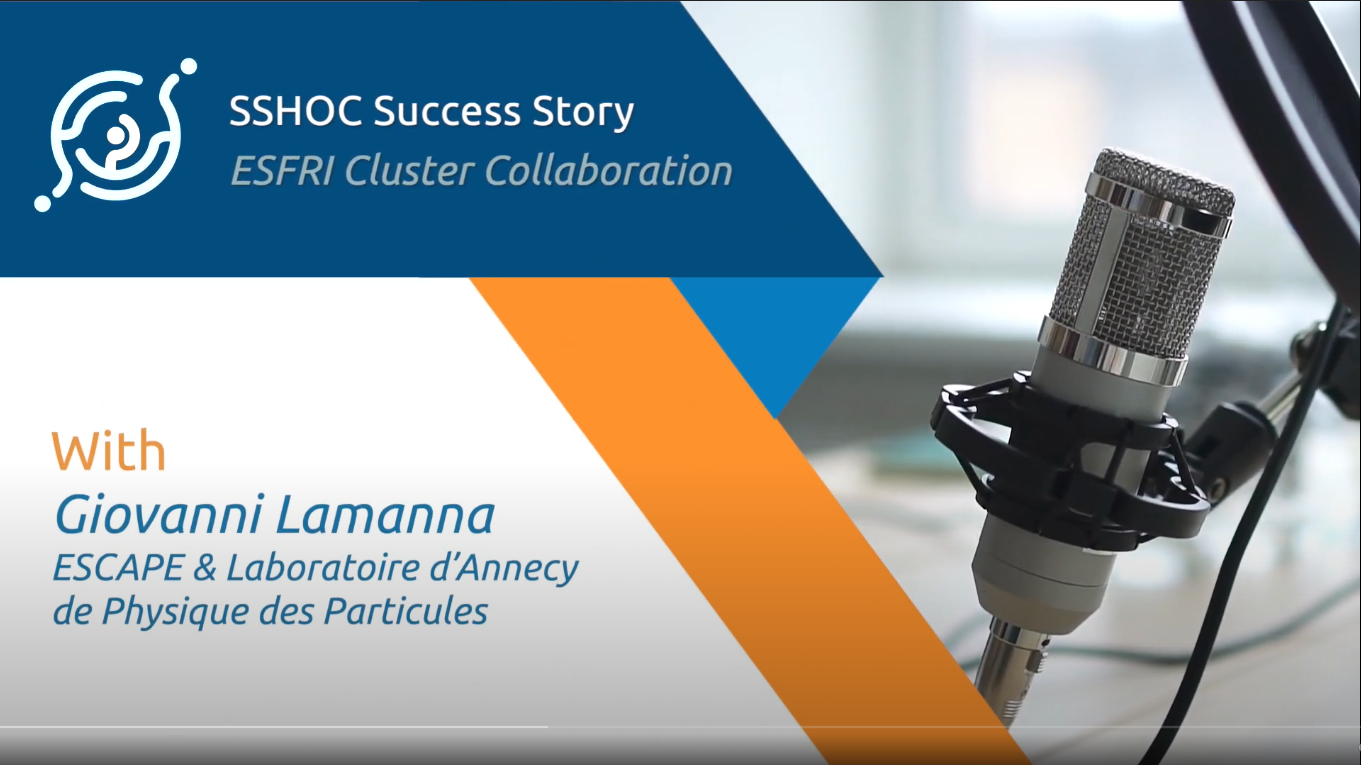 SSHOC Success Story
ESFRI Cluster Collaboration

With
Giovanni Lamanna
ESCAPE & Laboratoire d'Annecy de Physique des Particules